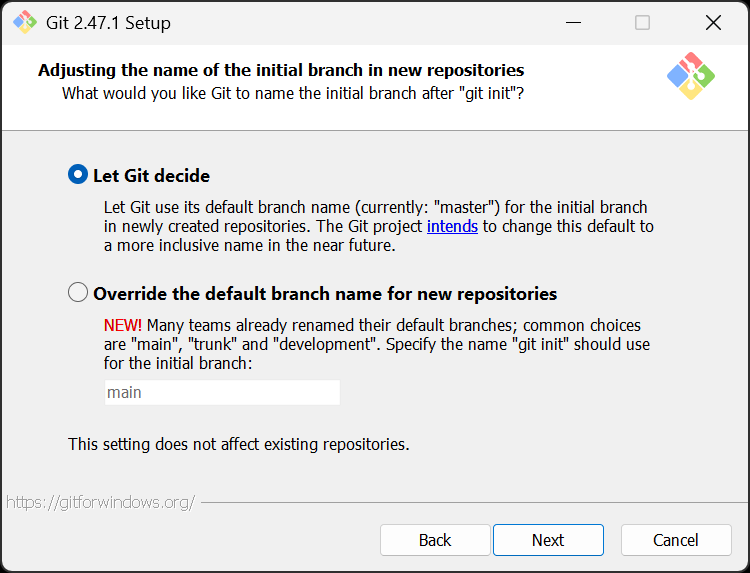 Git 2.47.1 Setup

Adjusting the name of the initial branch in new repositories
What would you like Git to name the initial branch after "git init"?

Let Git decide

Let Git use its default branch name (currently: "master") for the initial branch in newly created repositories. The Git project intends to change this default to a more inclusive name in the near future.

Override the default branch name for new repositories

NEW! Many teams already renamed their default branches; common choices are "main", "trunk" and "development". Specify the name "git init" should use for the initial branch:

main

This setting does not affect existing repositories.

https://gitforwindows.org/

Back Next Cancel